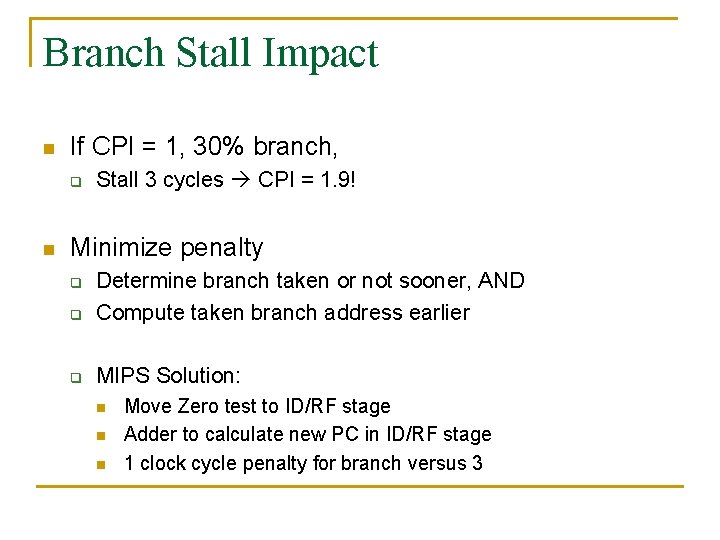 Branch Stall Impact

If CPI = 1, 30% branch,

Stall 3 cycles → CPI = 1.9!

Minimize penalty

Determine branch taken or not sooner, AND

Compute taken branch address earlier

MIPS Solution:

Move Zero test to ID/RF stage

Adder to calculate new PC in ID/RF stage

1 clock cycle penalty for branch versus 3